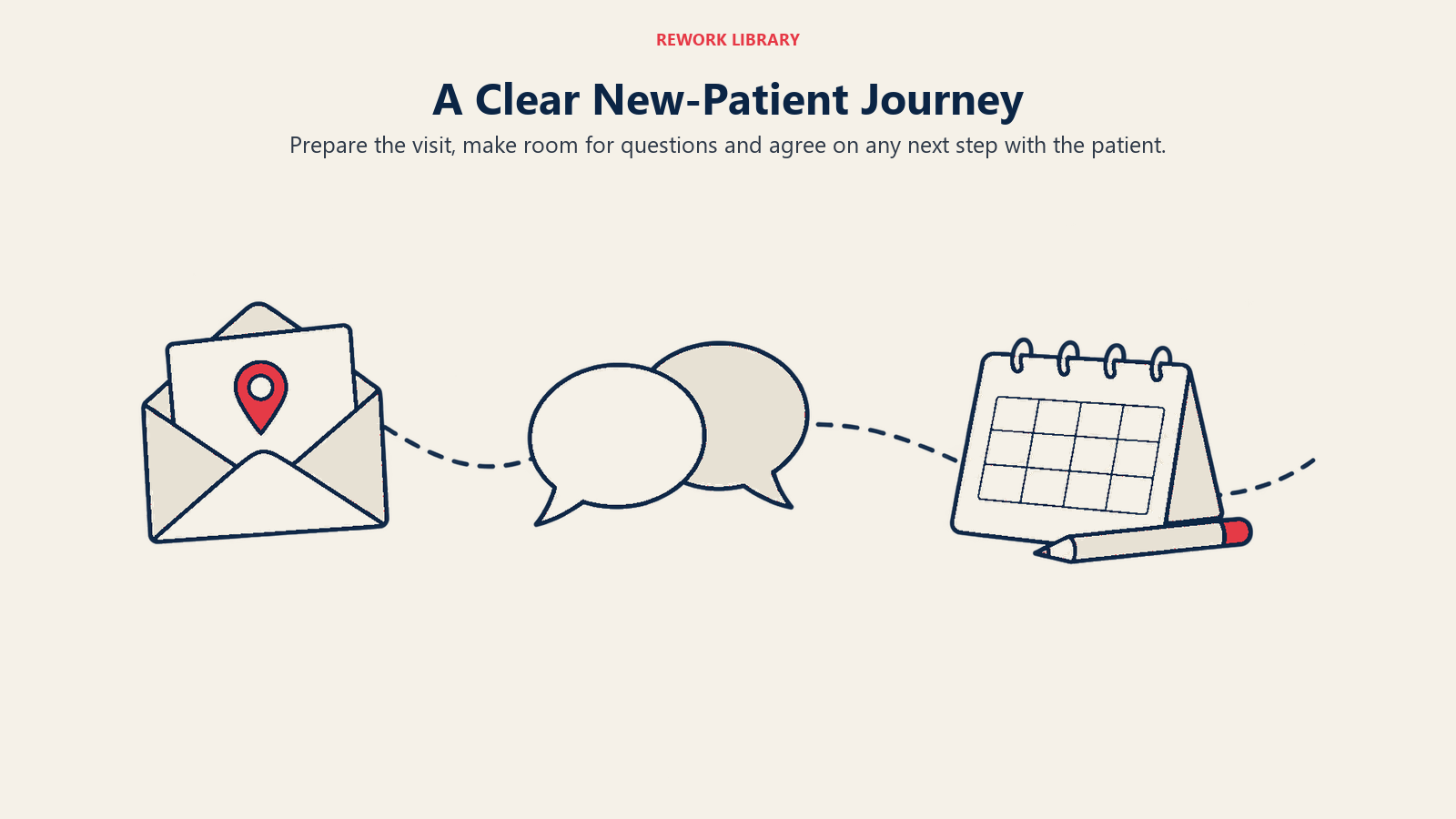 REWORK LIBRARY

A Clear New-Patient Journey

Prepare the visit, make room for questions and agree on any next step with the patient.